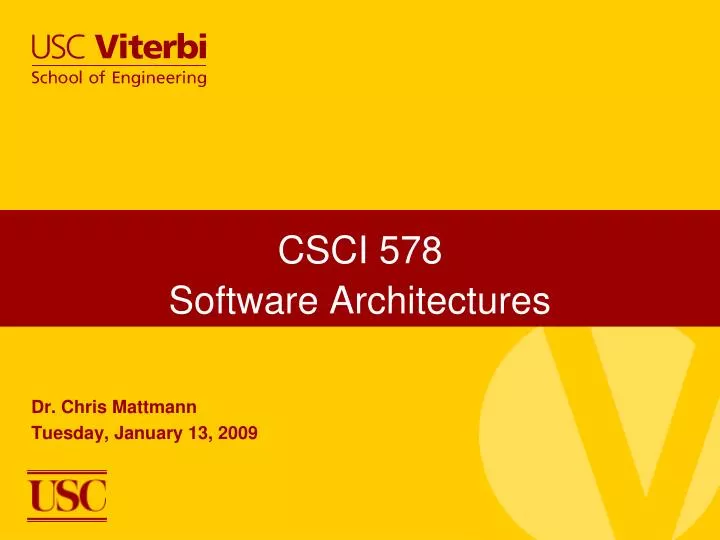 USC Viterbi
School of Engineering

CSCI 578
Software Architectures

Dr. Chris Mattmann
Tuesday, January 13, 2009

USC